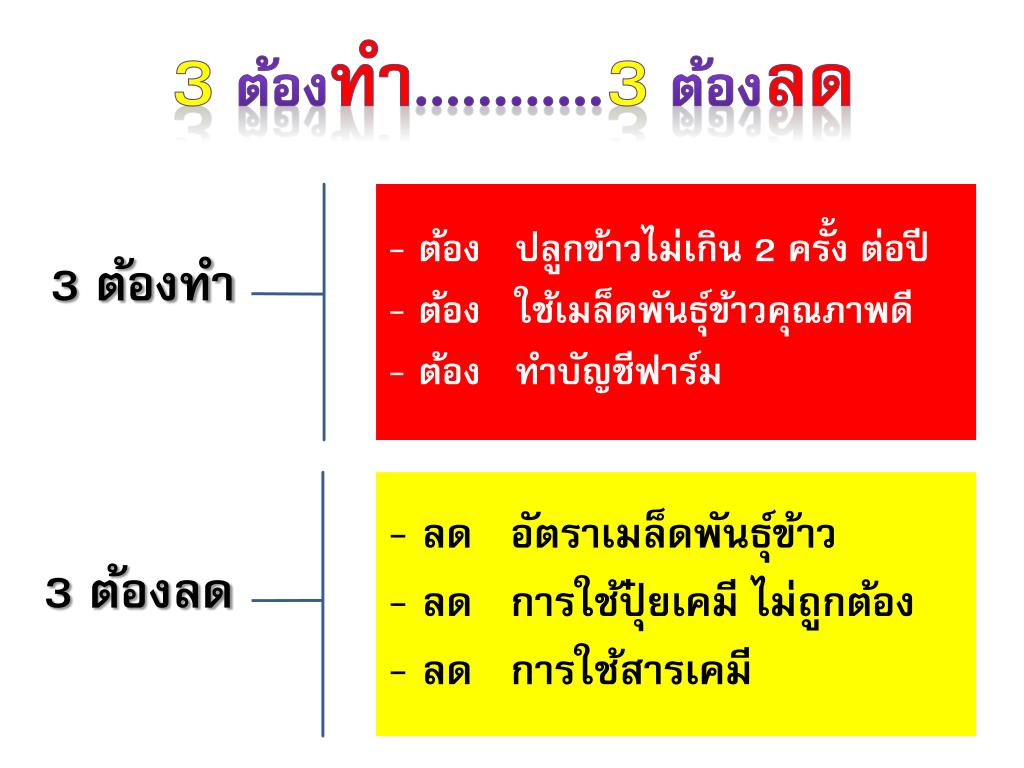 3 ต้องทำ...........3 ต้องลด

3 ต้องทำ

- ต้อง ปลูกข้าวไม่เกิน 2 ครั้ง ต่อปี
- ต้อง ใช้เมล็ดพันธุ์ข้าวคุณภาพดี
- ต้อง ทำบัญชีฟาร์ม

3 ต้องลด

- ลด อัตราเมล็ดพันธุ์ข้าว
- ลด การใช้ปุ๋ยเคมี ไม่ถูกต้อง
- ลด การใช้สารเคมี